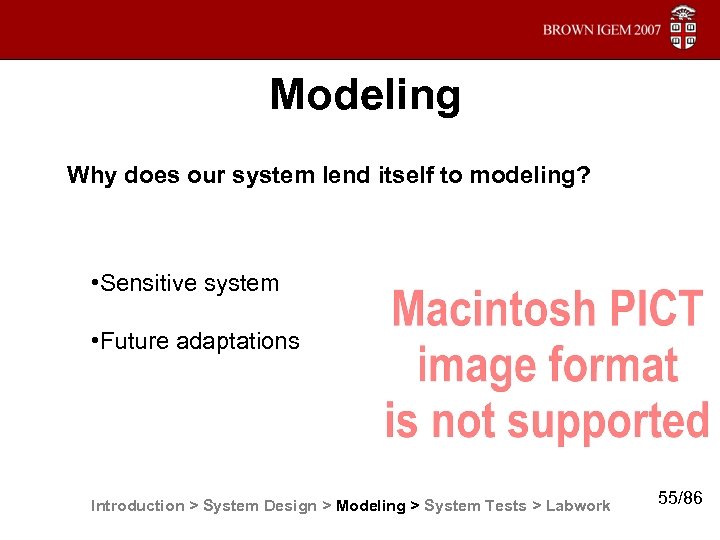 BROWN IGEM 2007

Modeling

Why does our system lend itself to modeling?

•Sensitive system

•Future adaptations

Macintosh PICT image format is not supported

Introduction > System Design > Modeling > System Tests > Labwork

55/86